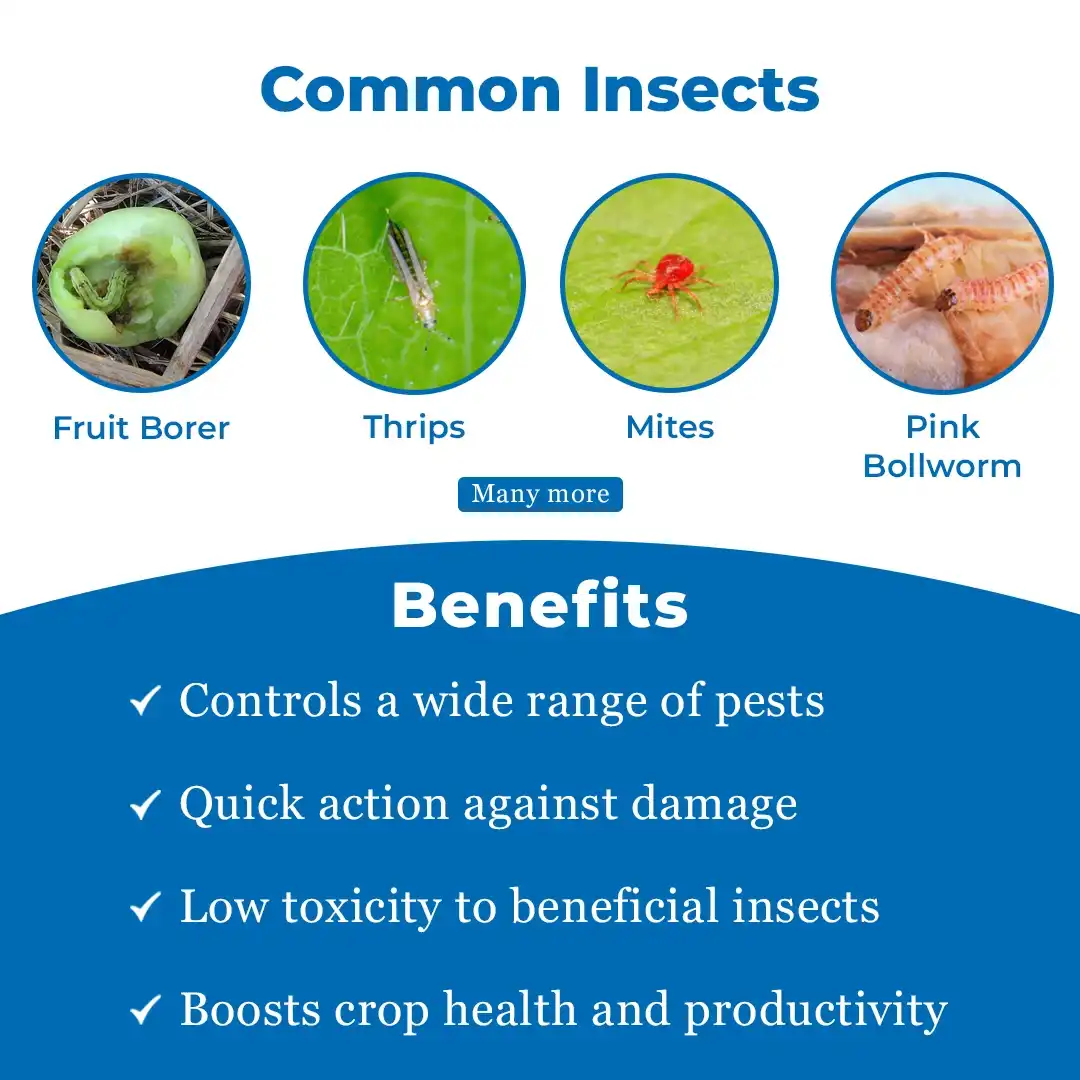 Common Insects

Fruit Borer

Thrips

Mites

Pink Bollworm

Many more

Benefits

✓ Controls a wide range of pests

✓ Quick action against damage

✓ Low toxicity to beneficial insects

✓ Boosts crop health and productivity